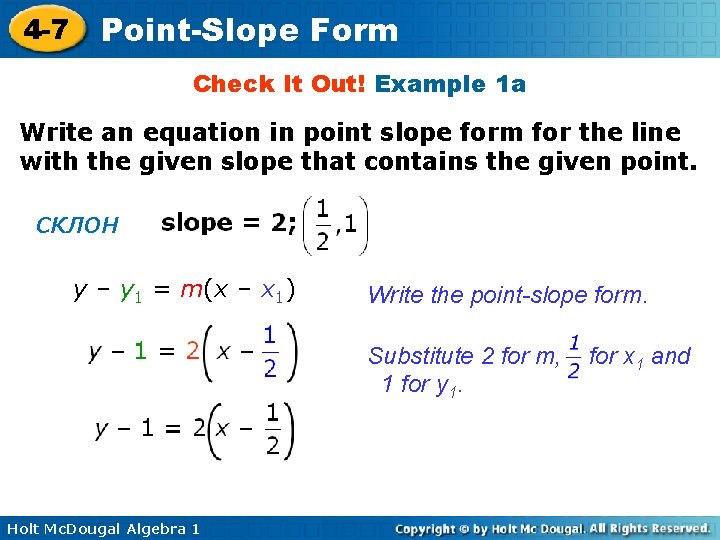 4-7 Point-Slope Form

Check It Out! Example 1a

Write an equation in point slope form for the line with the given slope that contains the given point.

склон

slope = 2; $\left(\frac{1}{2}, 1\right)$

$y - y_1 = m(x - x_1)$

Write the point-slope form.

$y - 1 = 2\left(x - \frac{1}{2}\right)$

Substitute 2 for m, $\frac{1}{2}$ for $x_1$ and 1 for $y_1$.

$y - 1 = 2\left(x - \frac{1}{2}\right)$

Holt McDougal Algebra 1

Copyright © by Holt Mc Dougal. All Rights Reserved.